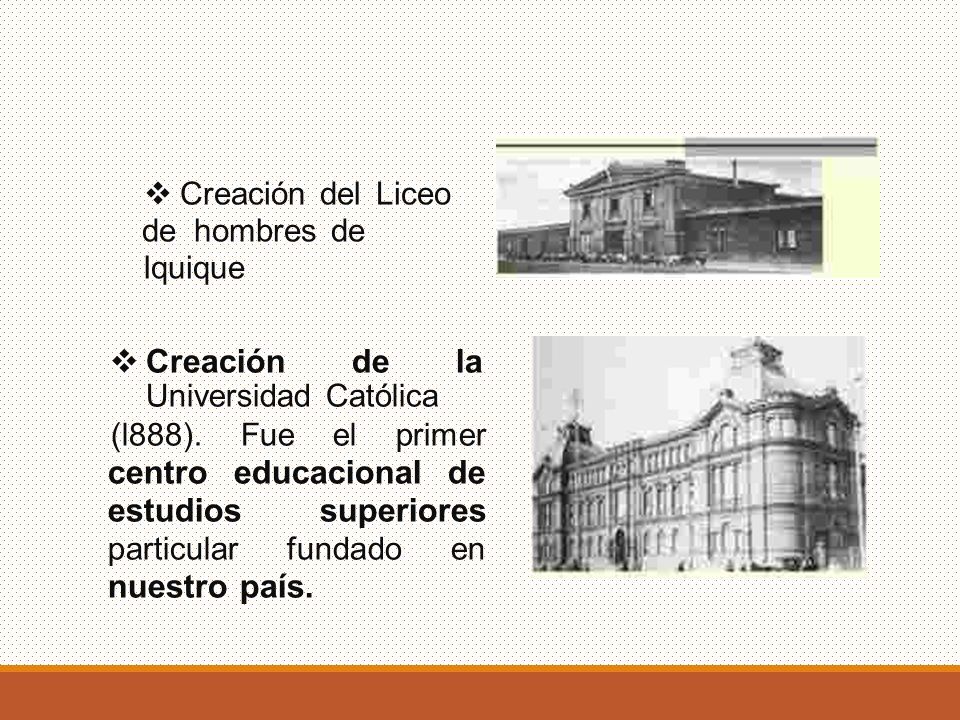 ❖ Creación del Liceo de hombres de Iquique

❖ Creación de la Universidad Católica (l888). Fue el primer centro educacional de estudios superiores particular fundado en nuestro país.